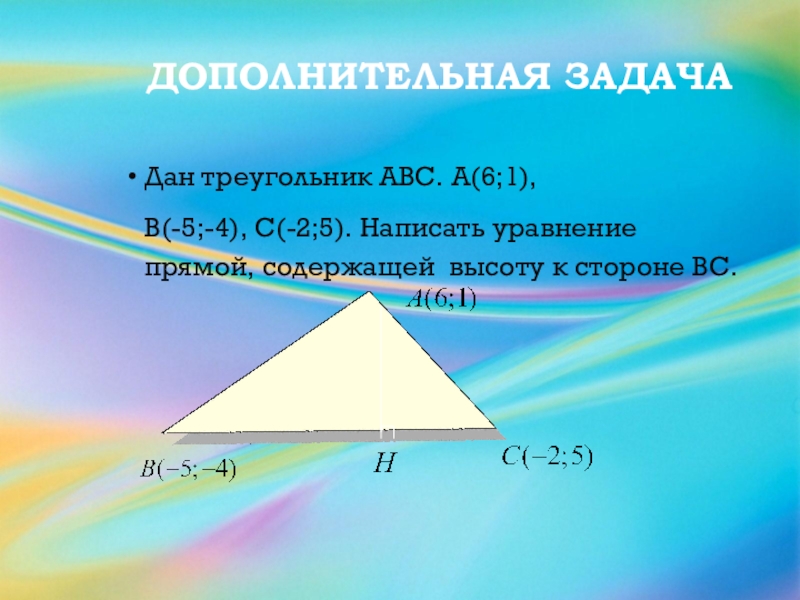 ДОПОЛНИТЕЛЬНАЯ ЗАДАЧА

• Дан треугольник АВС. А(6;1), В(-5;-4), С(-2;5). Написать уравнение прямой, содержащей высоту к стороне ВС.

$A(6;1)$

$B(-5;-4)$

$H$

$C(-2;5)$